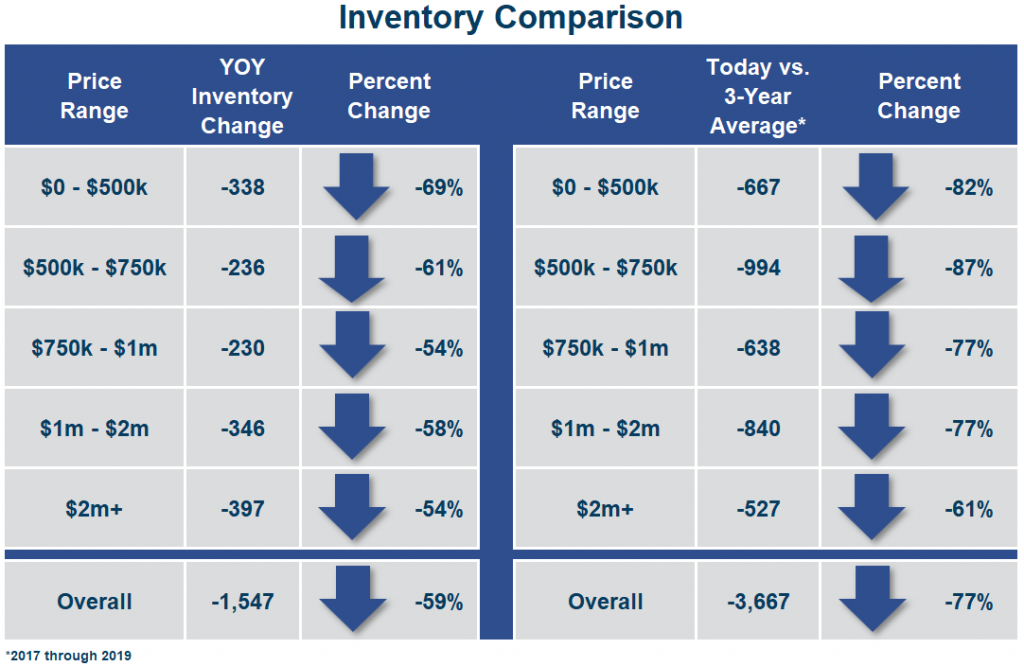 Inventory Comparison

| Price Range | YOY Inventory Change | Percent Change |
|---|---|---|
| \$0 - \$500k | -338 | -69% |
| \$500k - \$750k | -236 | -61% |
| \$750k - \$1m | -230 | -54% |
| \$1m - \$2m | -346 | -58% |
| \$2m+ | -397 | -54% |
| Overall | -1,547 | -59% |

| Price Range | Today vs. 3-Year Average* | Percent Change |
|---|---|---|
| \$0 - \$500k | -667 | -82% |
| \$500k - \$750k | -994 | -87% |
| \$750k - \$1m | -638 | -77% |
| \$1m - \$2m | -840 | -77% |
| \$2m+ | -527 | -61% |
| Overall | -3,667 | -77% |

*2017 through 2019